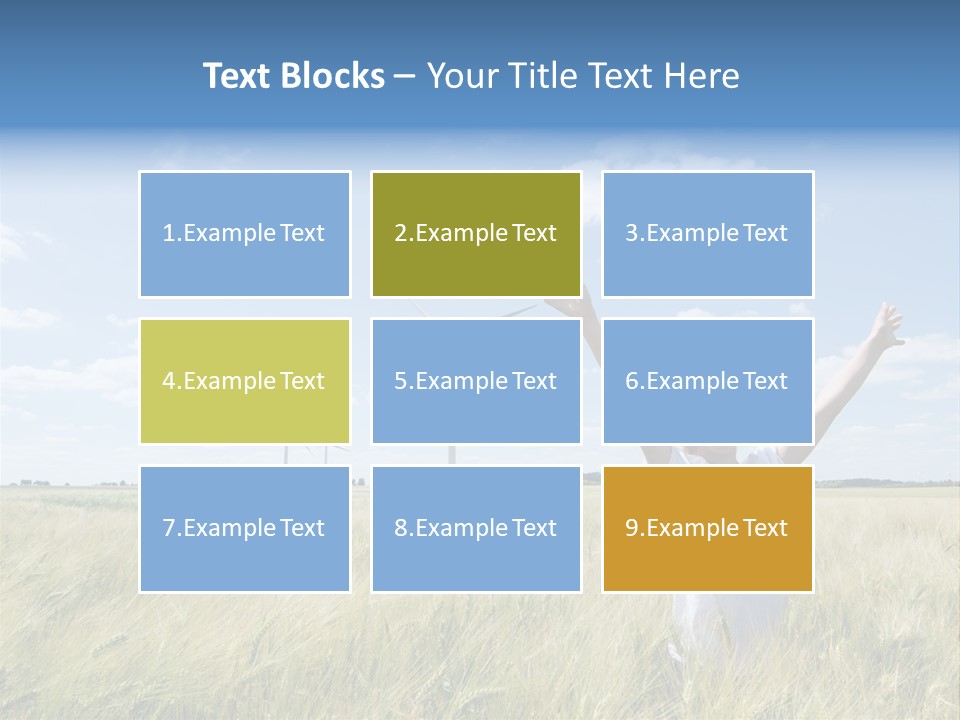 Text Blocks – Your Title Text Here

1.Example Text

2.Example Text

3.Example Text

4.Example Text

5.Example Text

6.Example Text

7.Example Text

8.Example Text

9.Example Text